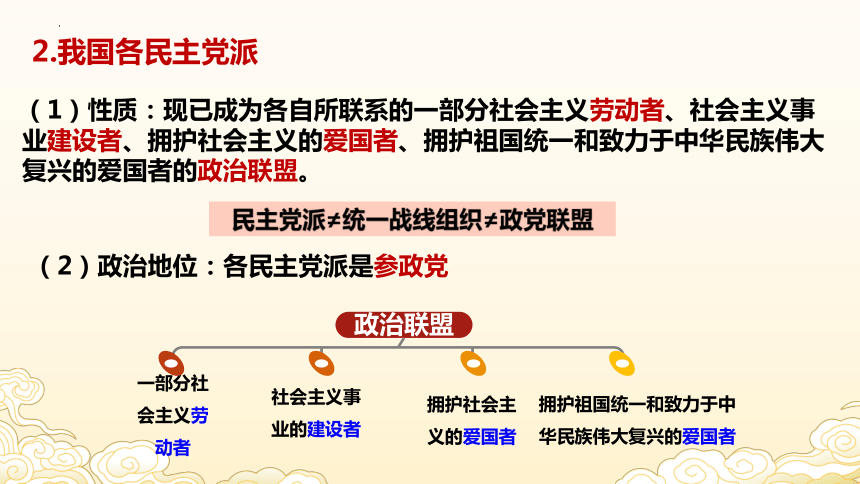 2.我国各民主党派

（1）性质：现已成为各自所联系的一部分社会主义劳动者、社会主义事业建设者、拥护社会主义的爱国者、拥护祖国统一和致力于中华民族伟大复兴的爱国者的政治联盟。

民主党派≠统一战线组织≠政党联盟

（2）政治地位：各民主党派是参政党

政治联盟

一部分社会主义劳动者

社会主义事业的建设者

拥护社会主义的爱国者

拥护祖国统一和致力于中华民族伟大复兴的爱国者